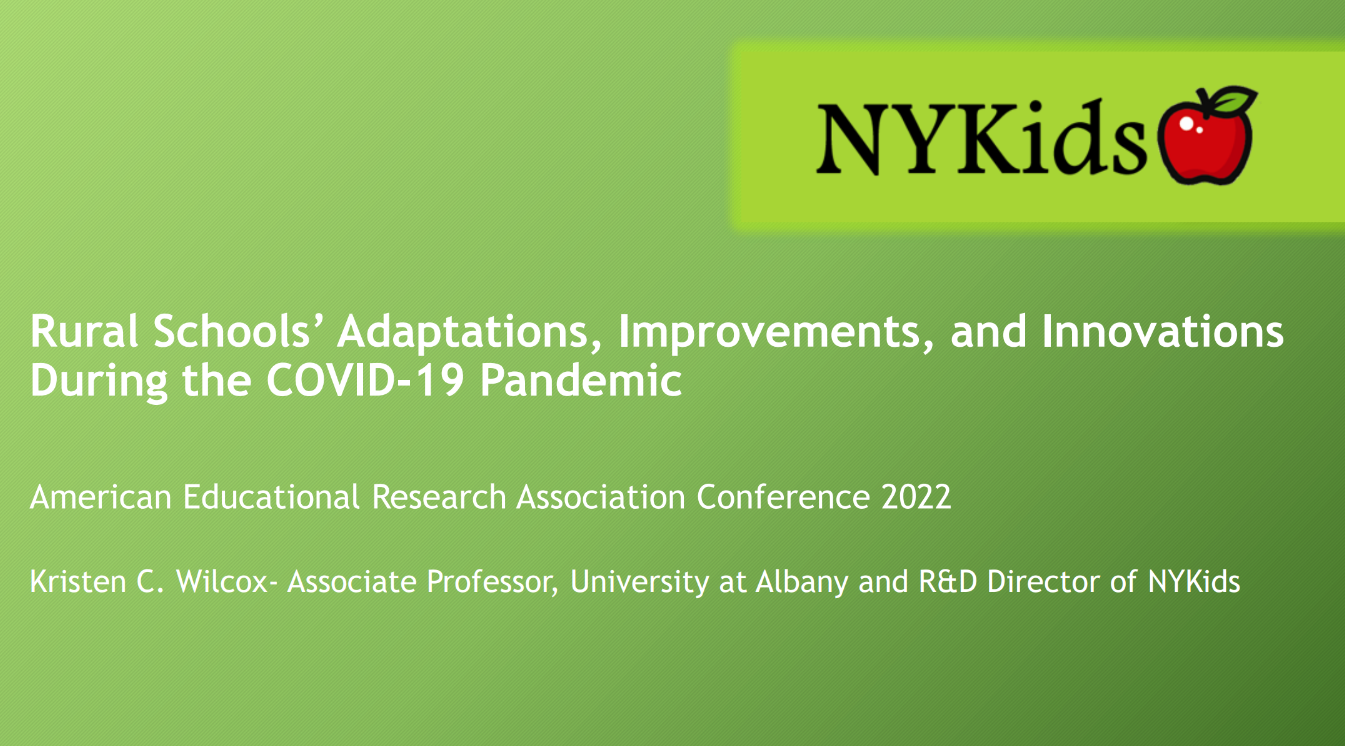 NYKids

Rural Schools' Adaptations, Improvements, and Innovations During the COVID-19 Pandemic

American Educational Research Association Conference 2022

Kristen C. Wilcox- Associate Professor, University at Albany and R&D Director of NYKids